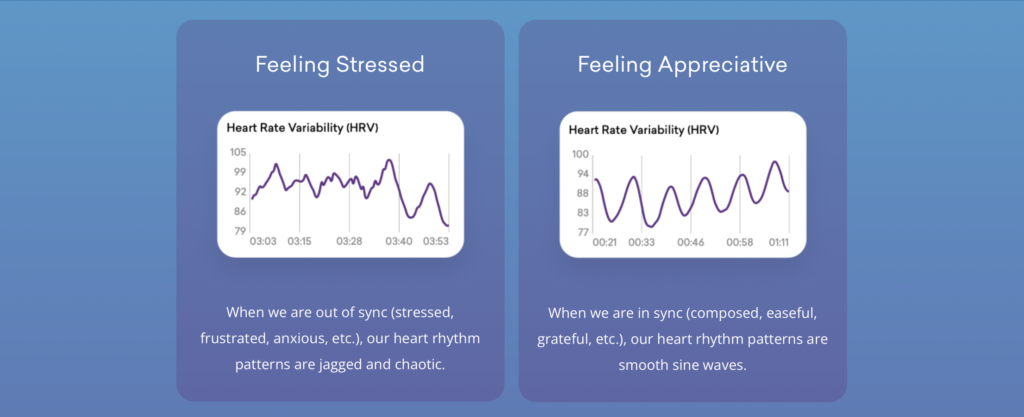 Feeling Stressed

Heart Rate Variability (HRV)

105
99
92
86
79

03:03 03:15 03:28 03:40 03:53

When we are out of sync (stressed, frustrated, anxious, etc.), our heart rhythm patterns are jagged and chaotic.

Feeling Appreciative

Heart Rate Variability (HRV)

100
94
88
83
77

00:21 00:33 00:46 00:58 01:11

When we are in sync (composed, easeful, grateful, etc.), our heart rhythm patterns are smooth sine waves.